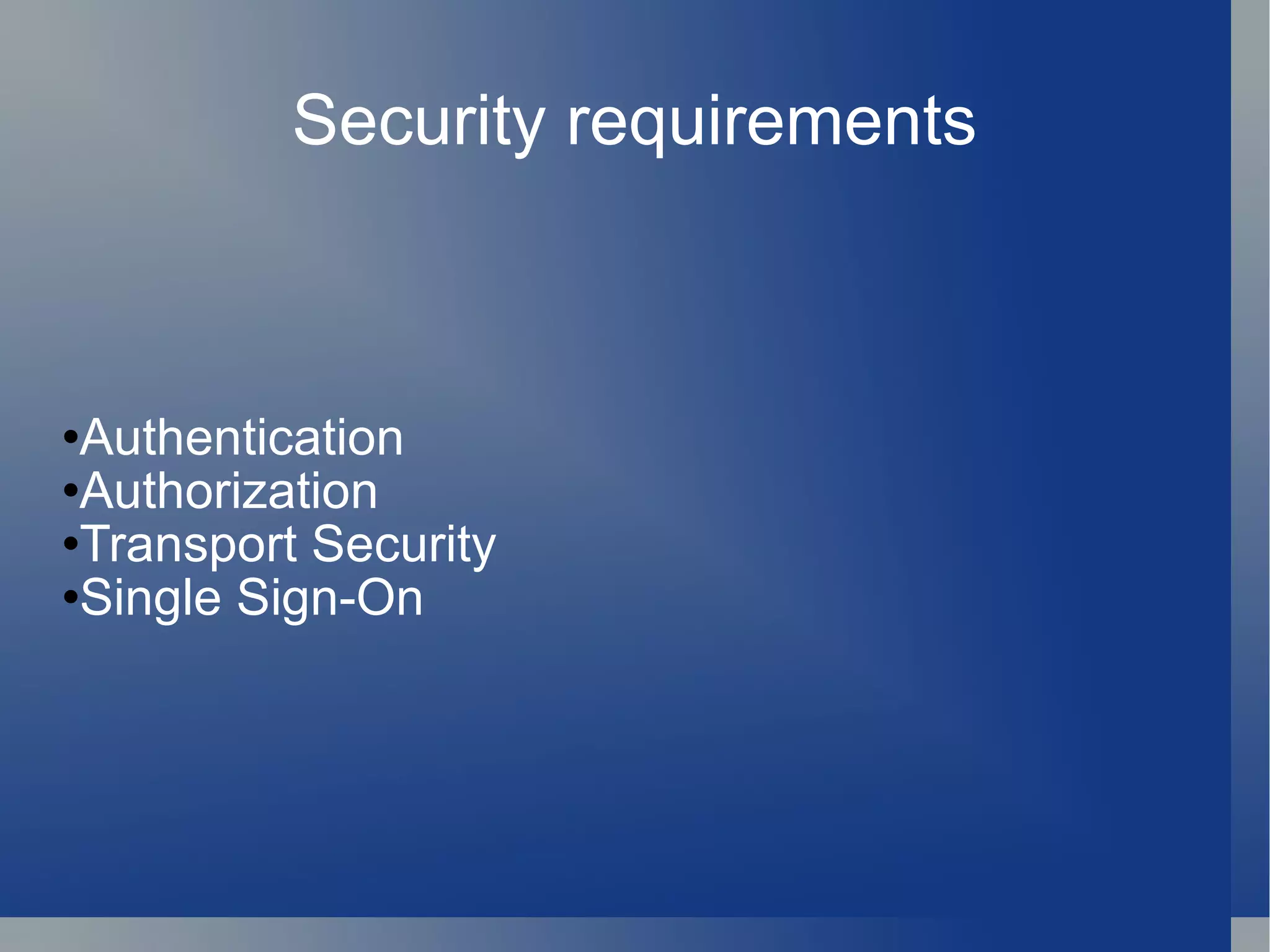 Security requirements

•Authentication
•Authorization
•Transport Security
•Single Sign-On